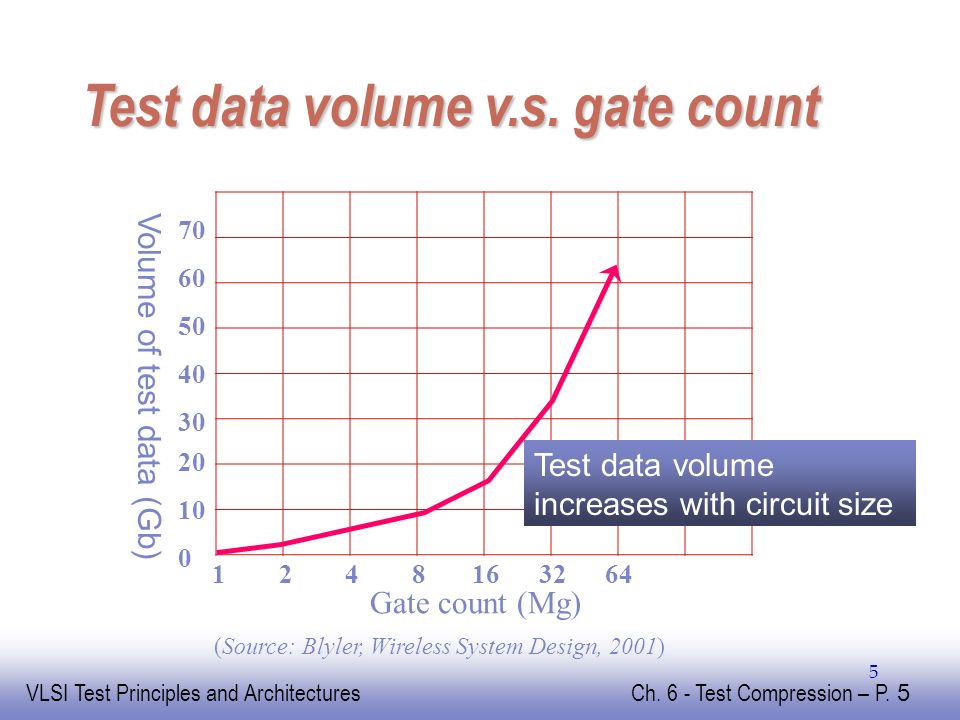 Test data volume v.s. gate count

Volume of test data (Gb)

70
60
50
40
30
20
10
0

1 2 4 8 16 32 64

Gate count (Mg)

Test data volume increases with circuit size

(Source: Blyler, Wireless System Design, 2001)

5

VLSI Test Principles and Architectures

Ch. 6 - Test Compression – P. 5